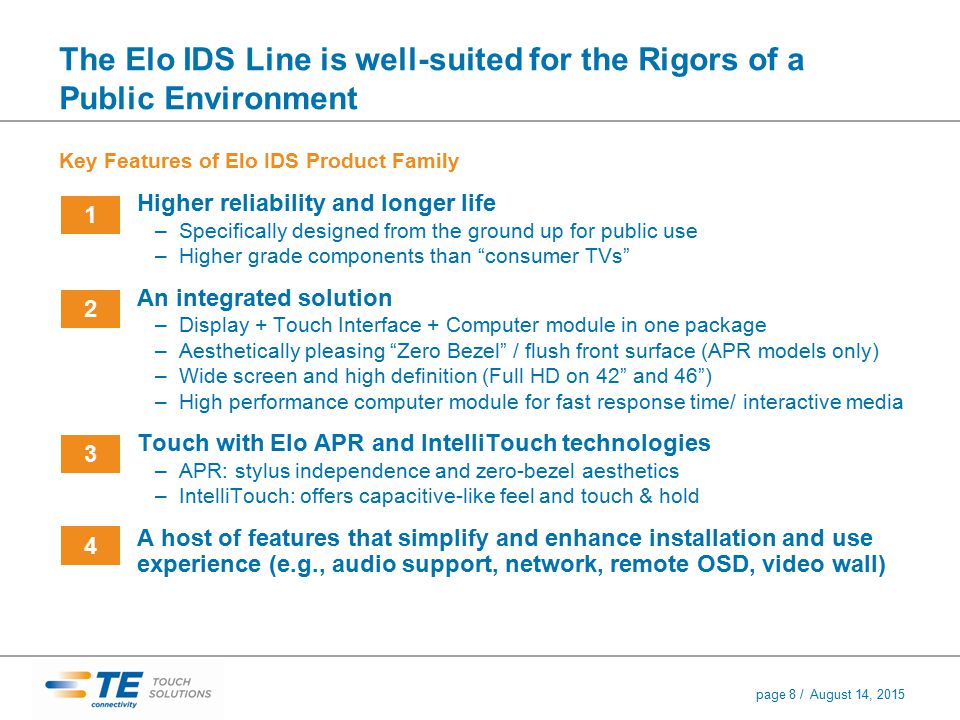 The Elo IDS Line is well-suited for the Rigors of a Public Environment

Key Features of Elo IDS Product Family

1

Higher reliability and longer life
– Specifically designed from the ground up for public use
– Higher grade components than “consumer TVs”

2

An integrated solution
– Display + Touch Interface + Computer module in one package
– Aesthetically pleasing “Zero Bezel” / flush front surface (APR models only)
– Wide screen and high definition (Full HD on 42” and 46”)
– High performance computer module for fast response time/ interactive media

3

Touch with Elo APR and IntelliTouch technologies
– APR: stylus independence and zero-bezel aesthetics
– IntelliTouch: offers capacitive-like feel and touch & hold

4

A host of features that simplify and enhance installation and use experience (e.g., audio support, network, remote OSD, video wall)

TE connectivity TOUCH SOLUTIONS

page 8 / August 14, 2015